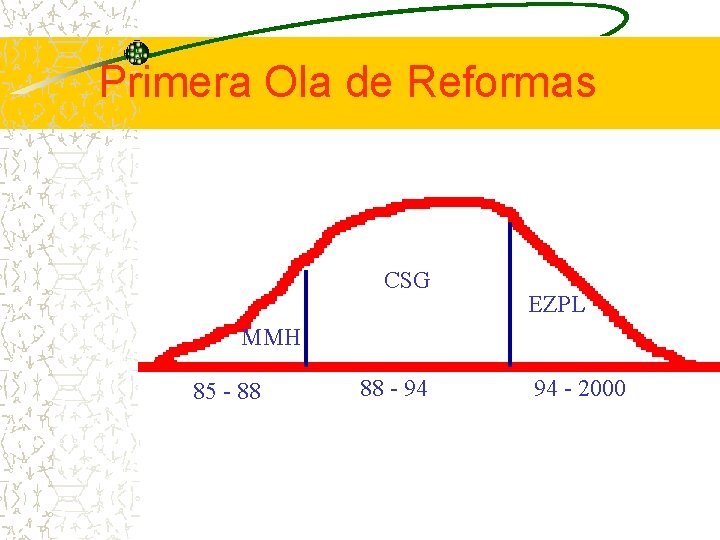 Primera Ola de Reformas

CSG

EZPL

MMH

85 - 88

88 - 94

94 - 2000